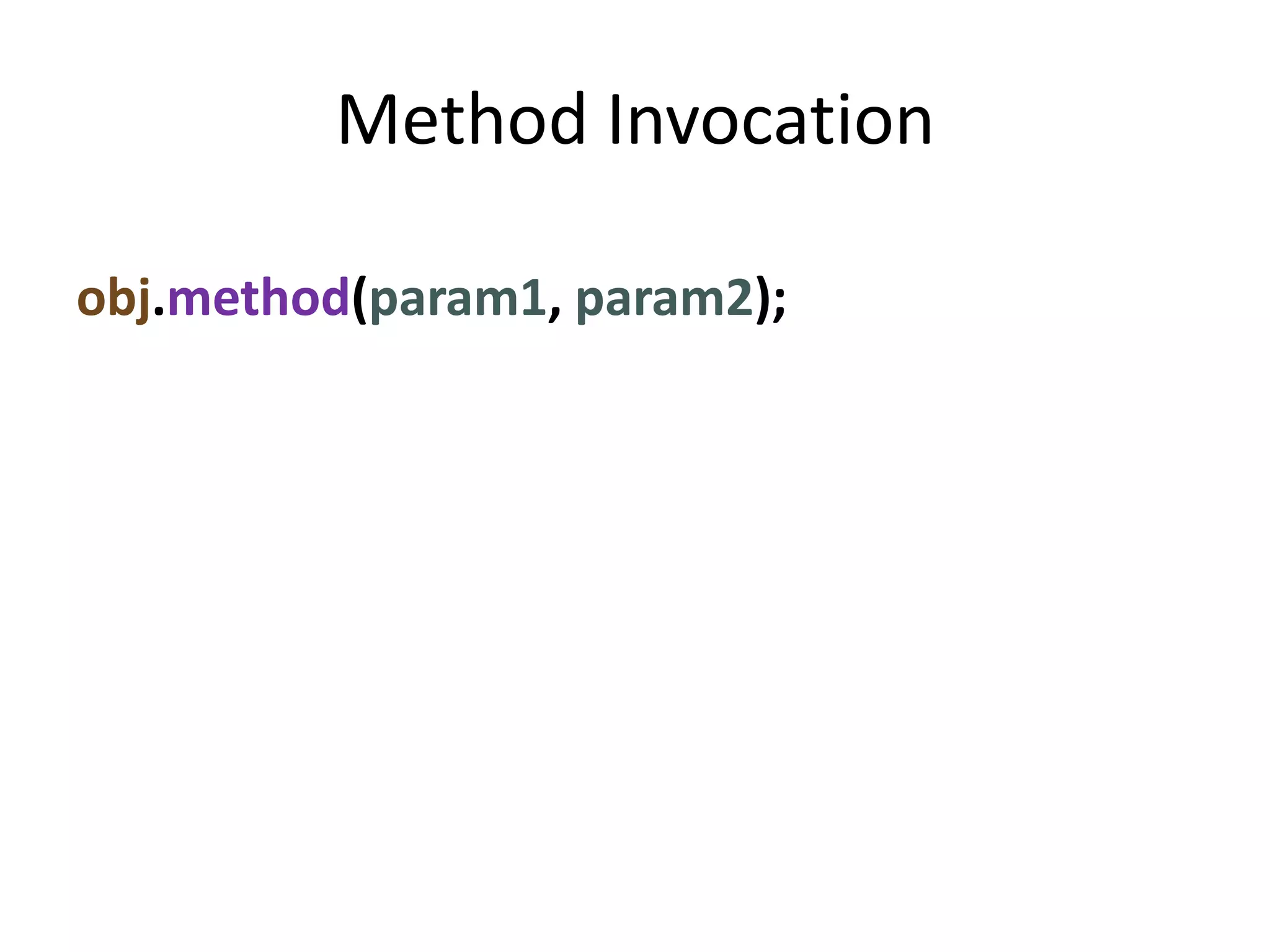 Method Invocation

obj.method(param1, param2);